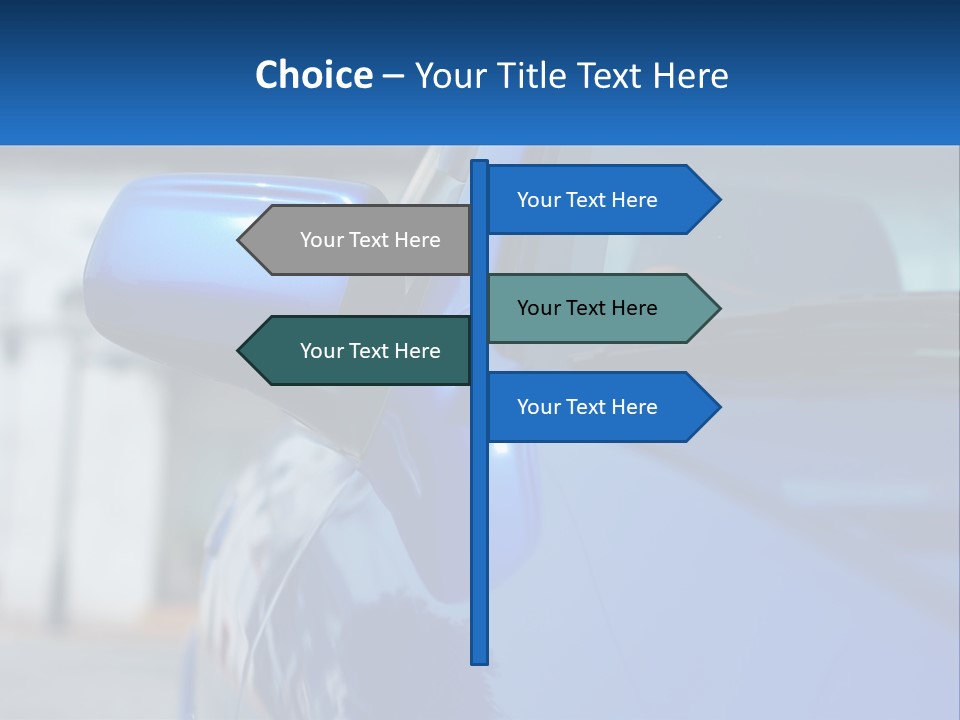 Choice – Your Title Text Here

Your Text Here

Your Text Here

Your Text Here

Your Text Here

Your Text Here